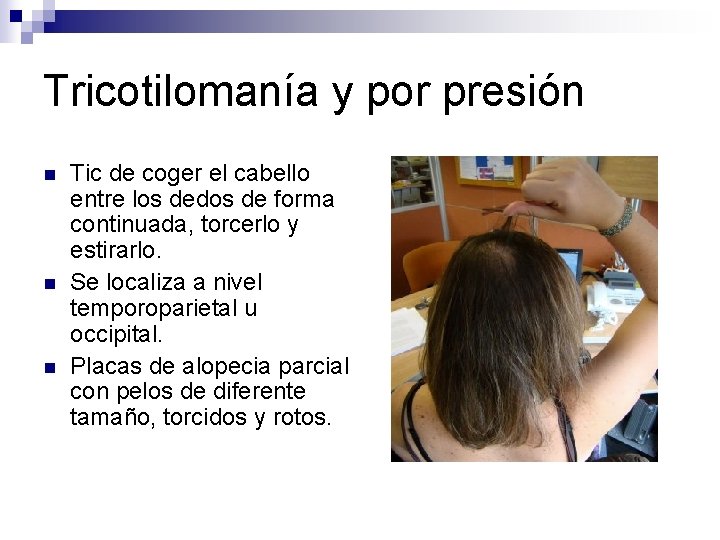 Tricotilomanía y por presión

- Tic de coger el cabello entre los dedos de forma continuada, torcerlo y estirarlo.
- Se localiza a nivel temporoparietal u occipital.
- Placas de alopecia parcial con pelos de diferente tamaño, torcidos y rotos.